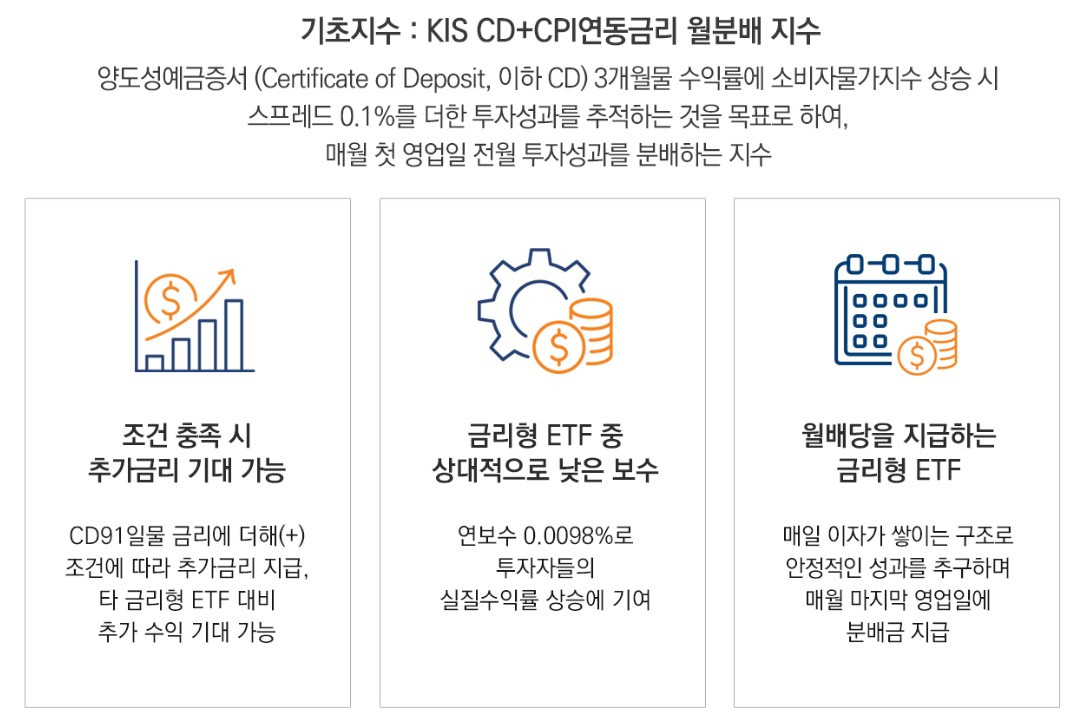 기초지수 : KIS CD+CPI연동금리 월분배 지수

양도성예금증서 (Certificate of Deposit, 이하 CD) 3개월물 수익률에 소비자물가지수 상승 시 스프레드 0.1%를 더한 투자성과를 추적하는 것을 목표로 하여, 매월 첫 영업일 전월 투자성과를 분배하는 지수

조건 충족 시
추가금리 기대 가능

CD91일물 금리에 더해(+)
조건에 따라 추가금리 지급,
타 금리형 ETF 대비
추가 수익 기대 가능

금리형 ETF 중
상대적으로 낮은 보수

연보수 0.0098%로
투자자들의
실질수익률 상승에 기여

월배당을 지급하는
금리형 ETF

매일 이자가 쌓이는 구조로
안정적인 성과를 추구하며
매월 마지막 영업일에
분배금 지급